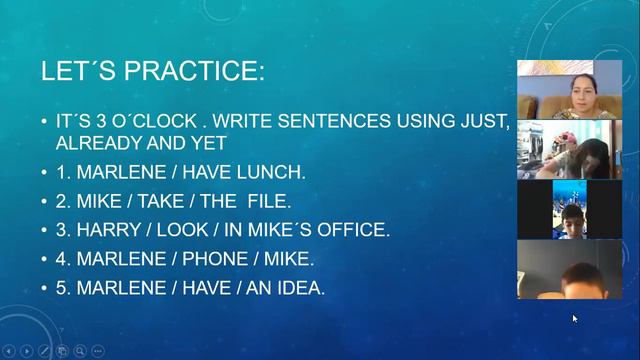 LET´S PRACTICE:

• IT´S 3 O´CLOCK . WRITE SENTENCES USING JUST, ALREADY AND YET

• 1. MARLENE / HAVE LUNCH.

• 2. MIKE / TAKE / THE FILE.

• 3. HARRY / LOOK / IN MIKE´S OFFICE.

• 4. MARLENE / PHONE / MIKE.

• 5. MARLENE / HAVE / AN IDEA.